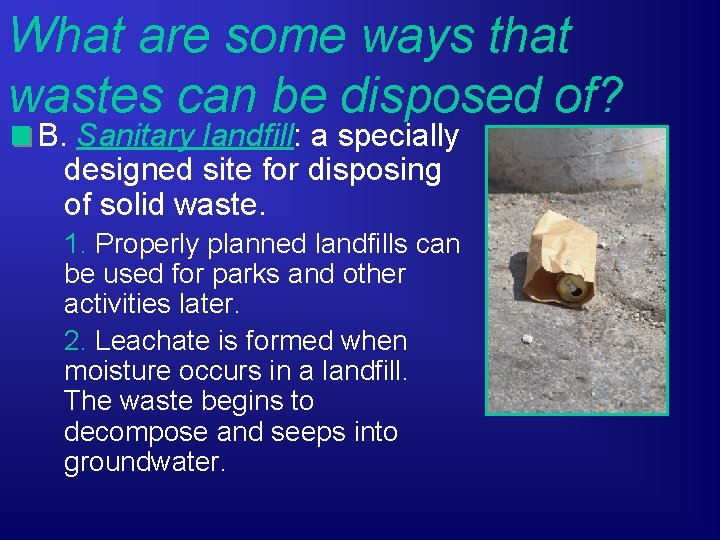 What are some ways that wastes can be disposed of?

B. Sanitary landfill: a specially designed site for disposing of solid waste.

1. Properly planned landfills can be used for parks and other activities later.

2. Leachate is formed when moisture occurs in a landfill. The waste begins to decompose and seeps into groundwater.